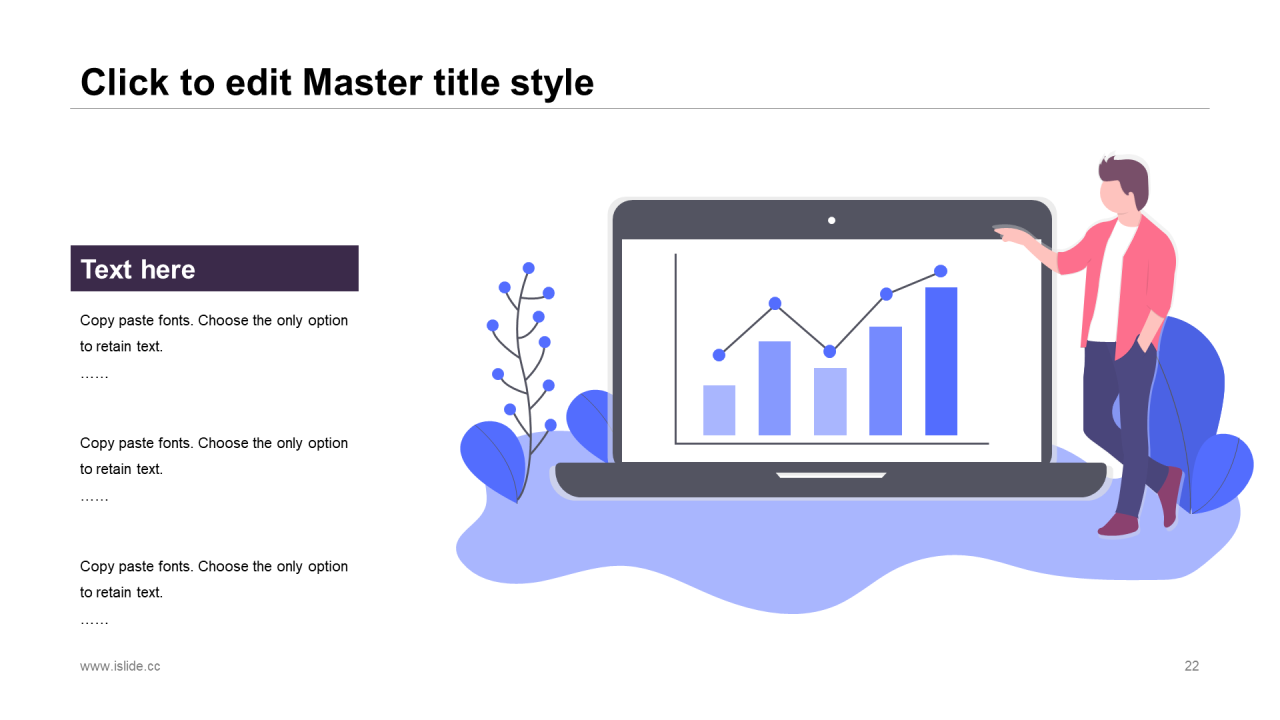 Click to edit Master title style

Text here

Copy paste fonts. Choose the only option to retain text.
……

Copy paste fonts. Choose the only option to retain text.
……

Copy paste fonts. Choose the only option to retain text.
……

www.islide.cc

22